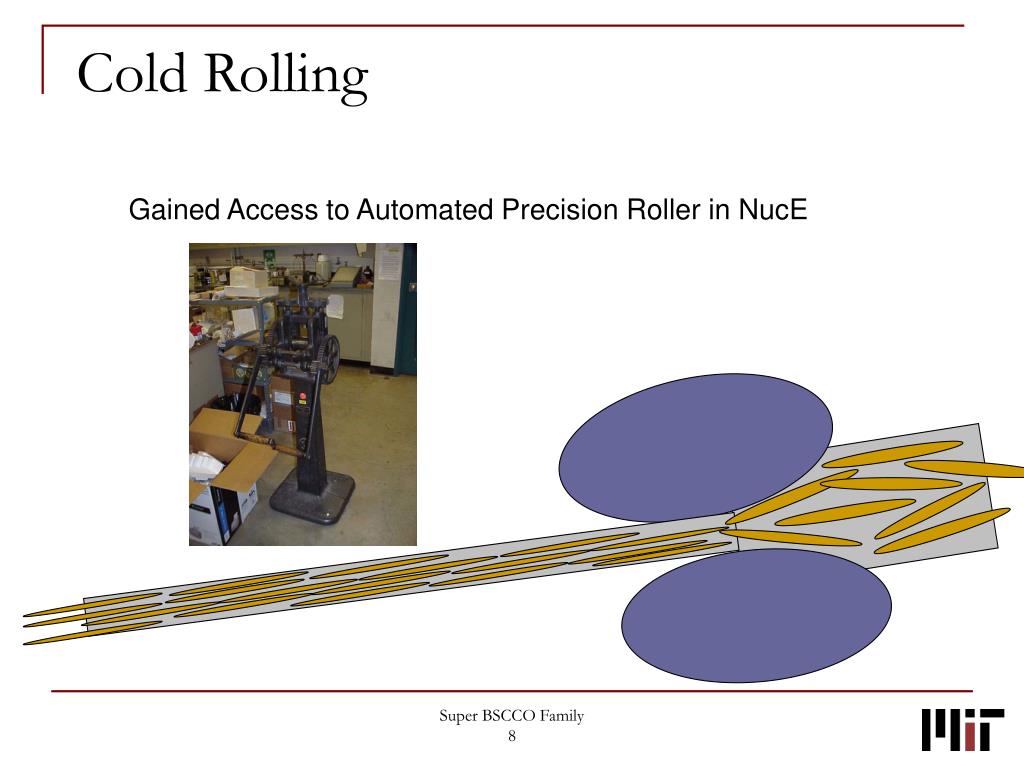 Cold Rolling

Gained Access to Automated Precision Roller in NucE

Super BSCCO Family
8

MIT